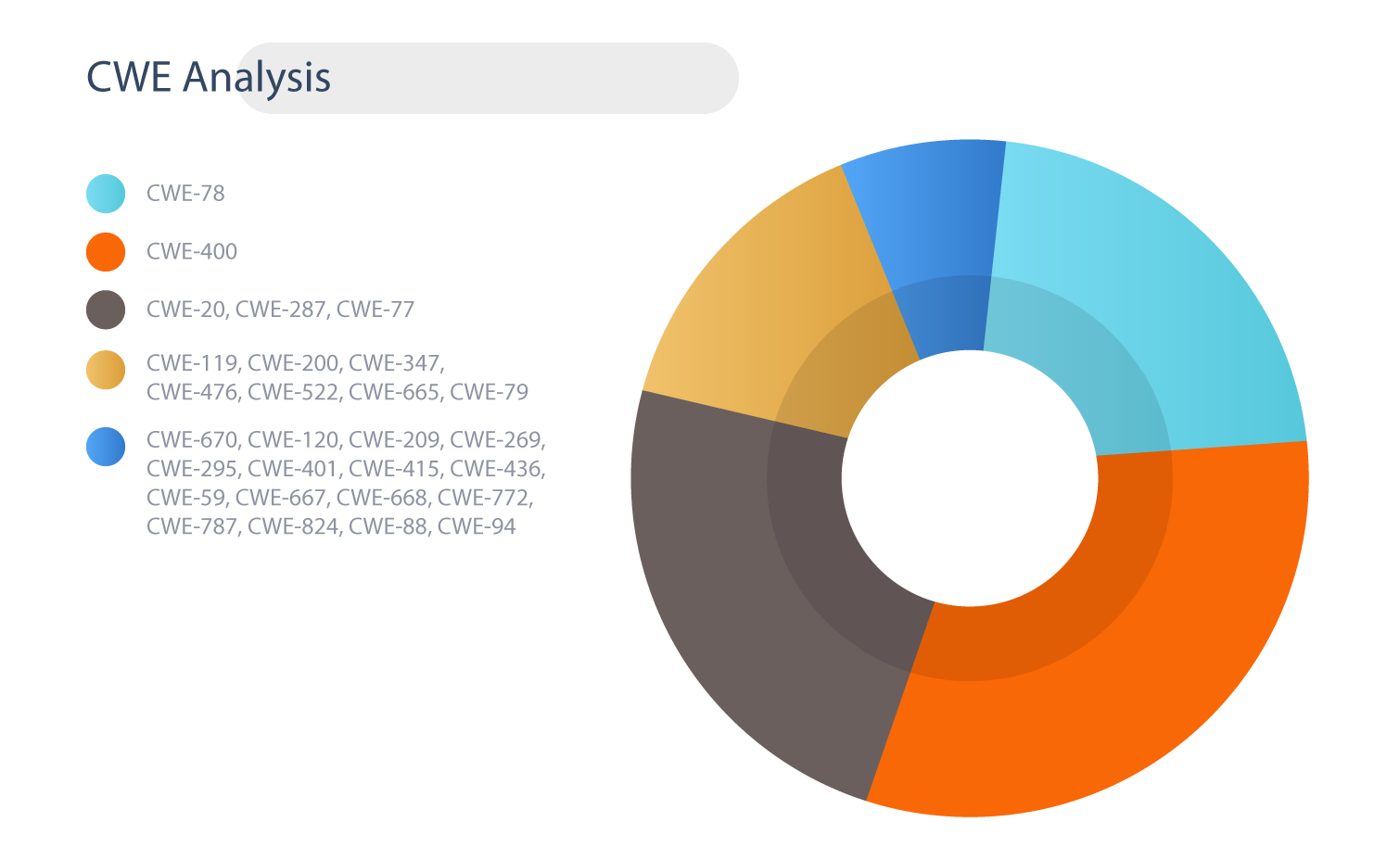 CWE Analysis

CWE-78

CWE-400

CWE-20, CWE-287, CWE-77

CWE-119, CWE-200, CWE-347, CWE-476, CWE-522, CWE-665, CWE-79

CWE-670, CWE-120, CWE-209, CWE-269, CWE-295, CWE-401, CWE-415, CWE-436, CWE-59, CWE-667, CWE-668, CWE-772, CWE-787, CWE-824, CWE-88, CWE-94